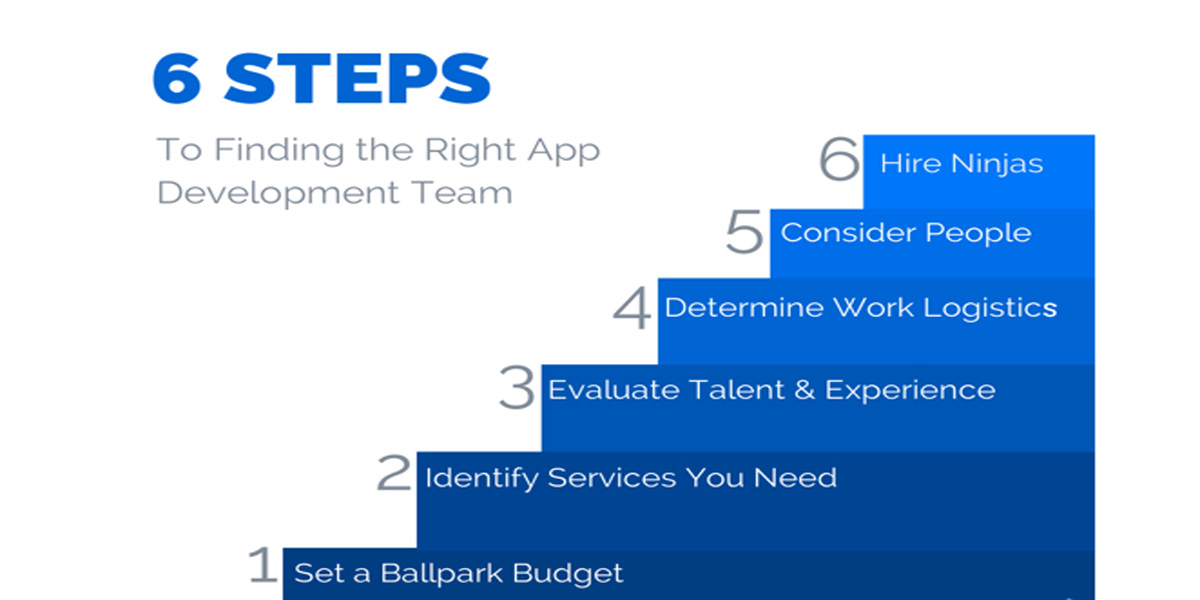 6 STEPS

To Finding the Right App Development Team

6 Hire Ninjas

5 Consider People

4 Determine Work Logistics

3 Evaluate Talent & Experience

2 Identify Services You Need

1 Set a Ballpark Budget